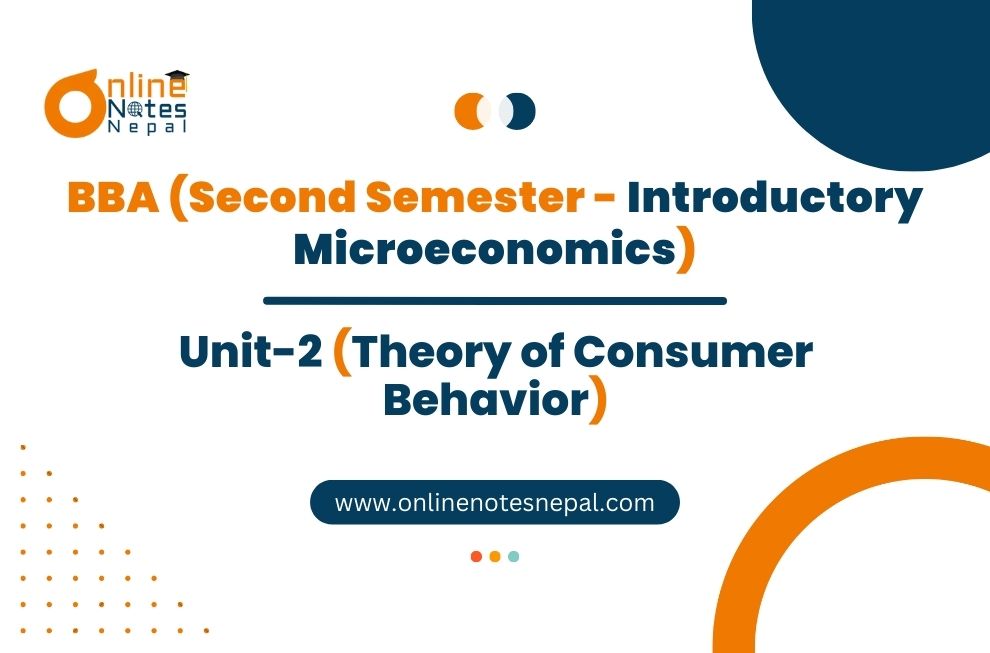 Online Notes Nepal

BBA (Second Semester - Introductory Microeconomics)

Unit-2 (Theory of Consumer Behavior)

www.onlinenotesnepal.com